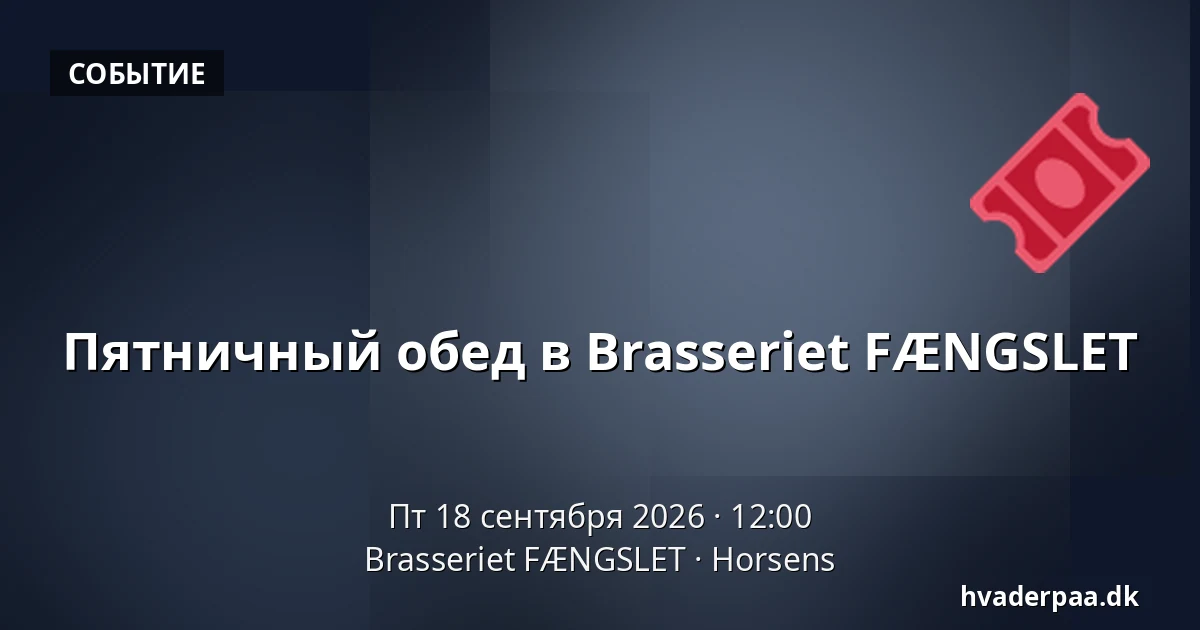 СОБЫТИЕ

Пятничный обед в Brasseriet FÆNGSLET

Пт 18 сентября 2026 · 12:00
Brasseriet FÆNGSLET · Horsens

hvaderpaa.dk